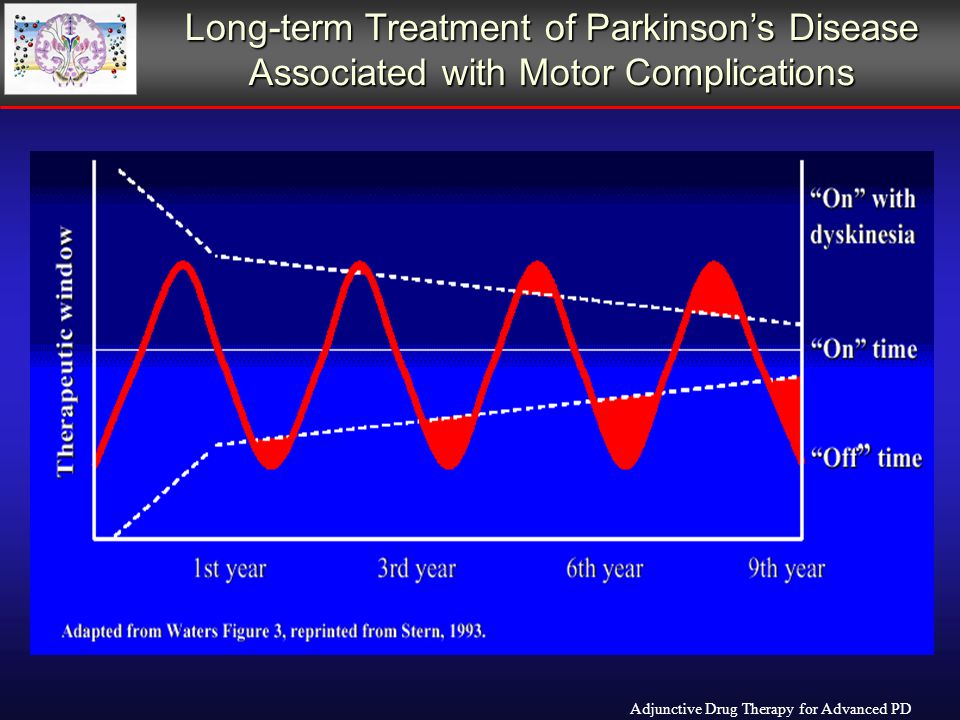 Long-term Treatment of Parkinson's Disease Associated with Motor Complications

Therapeutic window

"On" with dyskinesia

"On" time

"Off" time

1st year

3rd year

6th year

9th year

Adapted from Waters Figure 3, reprinted from Stern, 1993.

Adjunctive Drug Therapy for Advanced PD